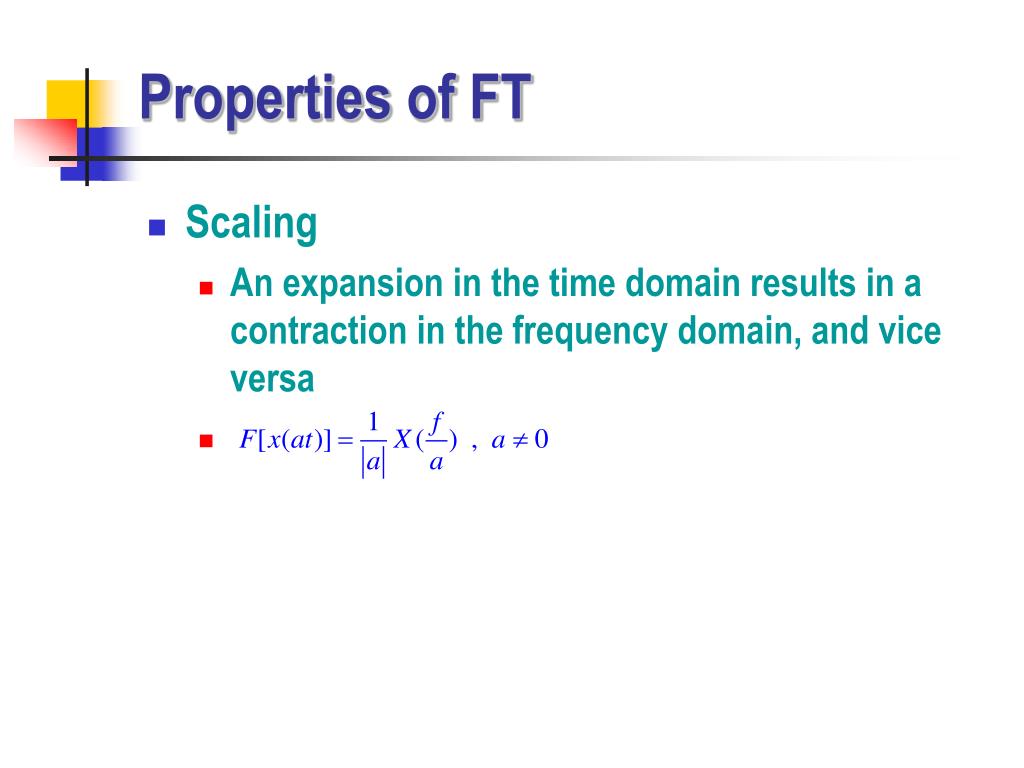 Properties of FT

Scaling

An expansion in the time domain results in a contraction in the frequency domain, and vice versa

$F[x(at)] = \frac{1}{|a|} X(\frac{f}{a})$ , $a \neq 0$